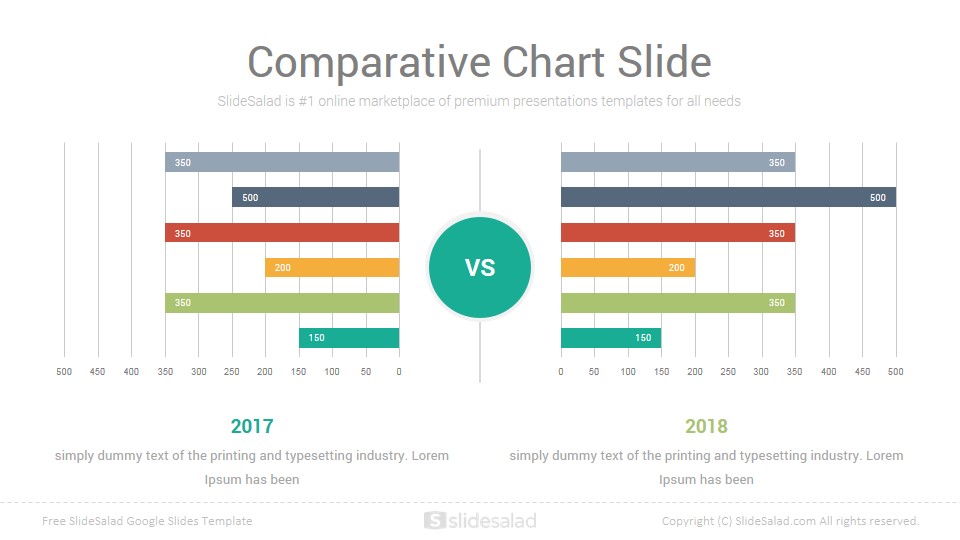 Comparative Chart Slide

SlideSalad is #1 online marketplace of premium presentations templates for all needs

350
500
350
200
350
150

500 450 400 350 300 250 200 150 100 50 0

VS

350
500
350
200
350
150

0 50 100 150 200 250 300 350 400 450 500

2017

simply dummy text of the printing and typesetting industry. Lorem Ipsum has been

2018

simply dummy text of the printing and typesetting industry. Lorem Ipsum has been

Free SlideSalad Google Slides Template

slidesalad

Copyright (C) SlideSalad.com All rights reserved.